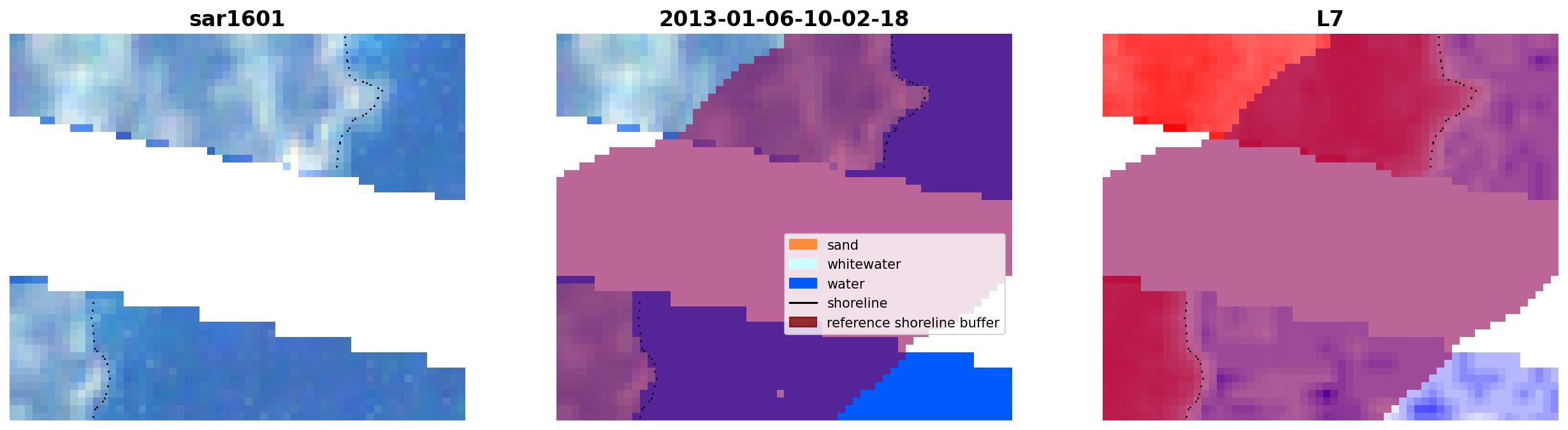 sar1601

2013-01-06-10-02-18

sand
whitewater
water
shoreline
reference shoreline buffer

L7